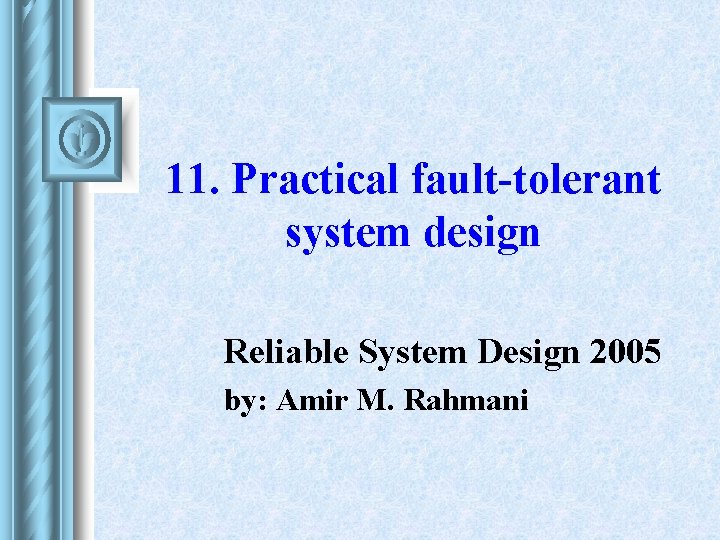 11. Practical fault-tolerant system design

Reliable System Design 2005
by: Amir M. Rahmani